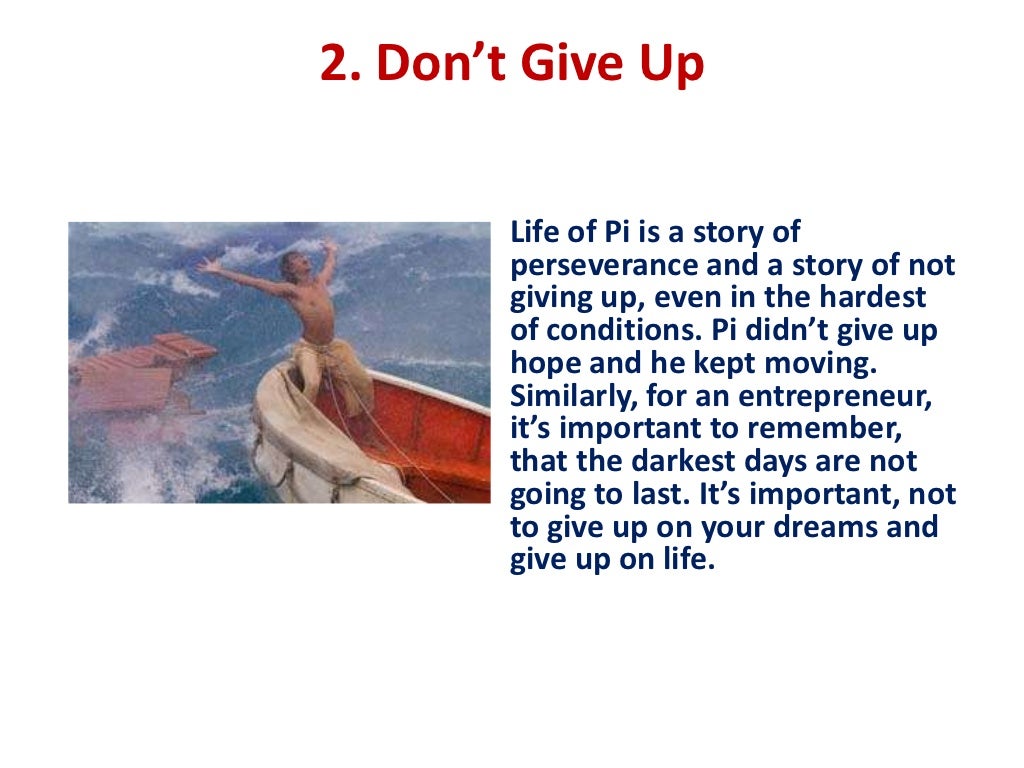 2. Don’t Give Up

Life of Pi is a story of perseverance and a story of not giving up, even in the hardest of conditions. Pi didn’t give up hope and he kept moving. Similarly, for an entrepreneur, it’s important to remember, that the darkest days are not going to last. It’s important, not to give up on your dreams and give up on life.